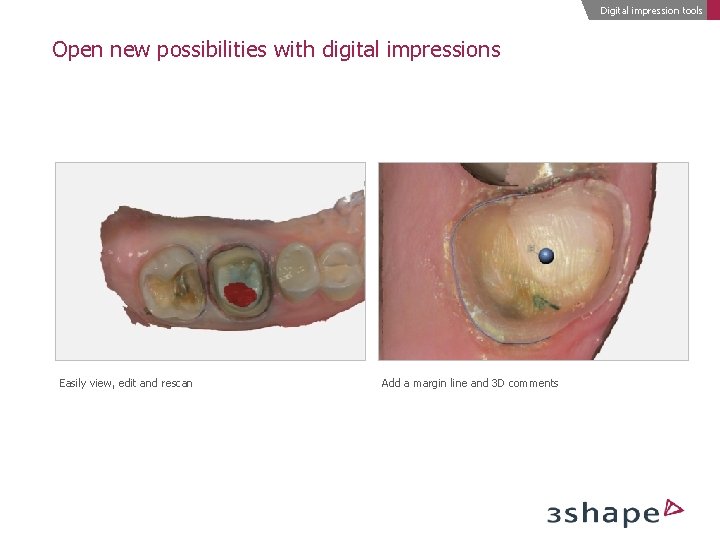 Digital impression tools

Open new possibilities with digital impressions

Easily view, edit and rescan

Add a margin line and 3D comments

3shape